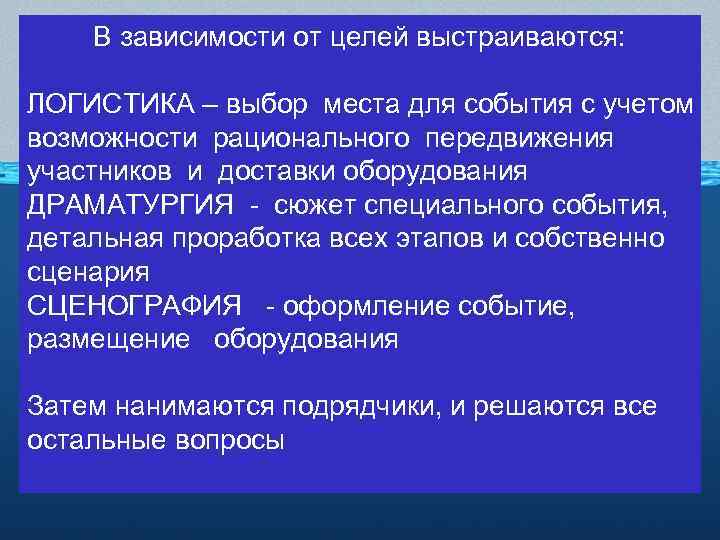 В зависимости от целей выстраиваются:

ЛОГИСТИКА – выбор места для события с учетом возможности рационального передвижения участников и доставки оборудования
ДРАМАТУРГИЯ - сюжет специального события, детальная проработка всех этапов и собственно сценария
СЦЕНОГРАФИЯ - оформление событие, размещение оборудования

Затем нанимаются подрядчики, и решаются все остальные вопросы